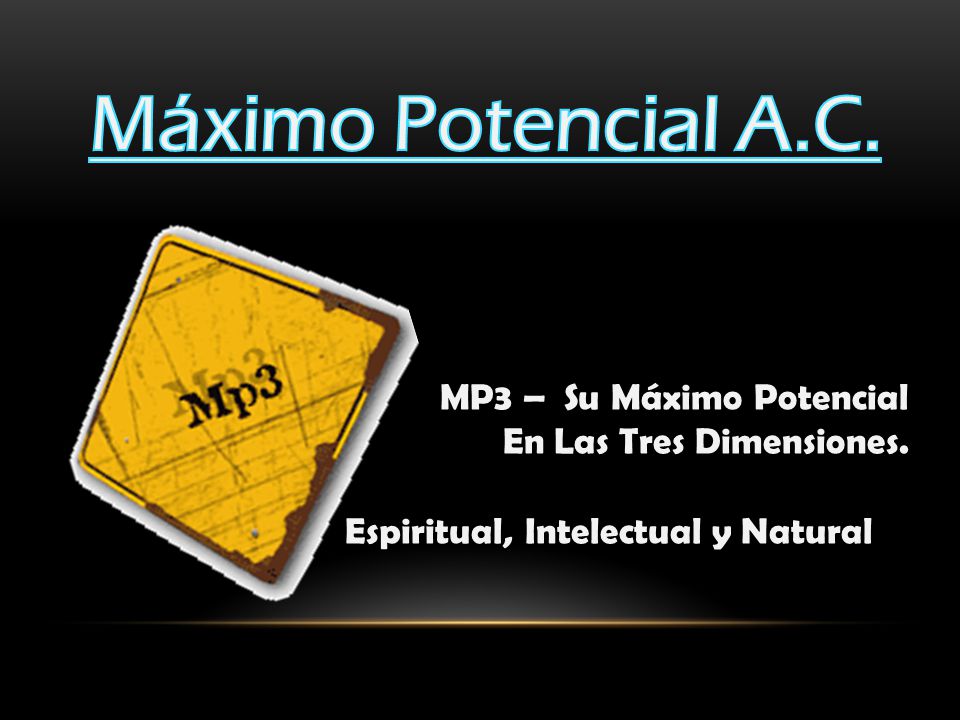 Máximo Potencial A.C.

Mp3

MP3 – Su Máximo Potencial En Las Tres Dimensiones.

Espiritual, Intelectual y Natural